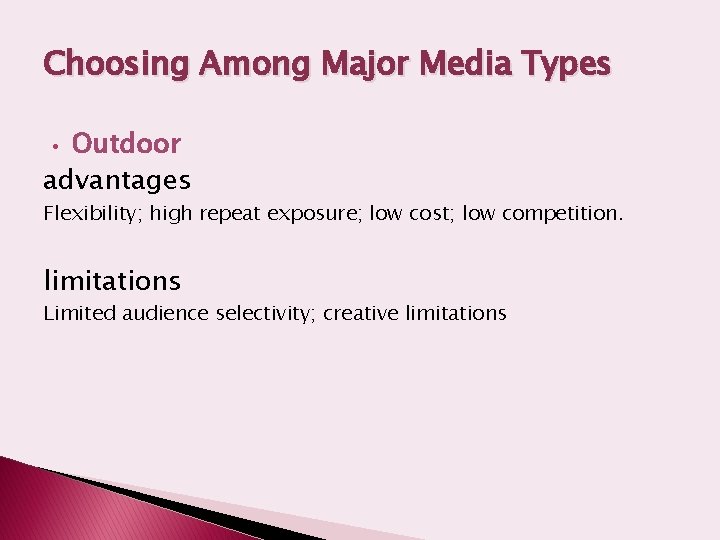 Choosing Among Major Media Types

• Outdoor

advantages

Flexibility; high repeat exposure; low cost; low competition.

limitations

Limited audience selectivity; creative limitations